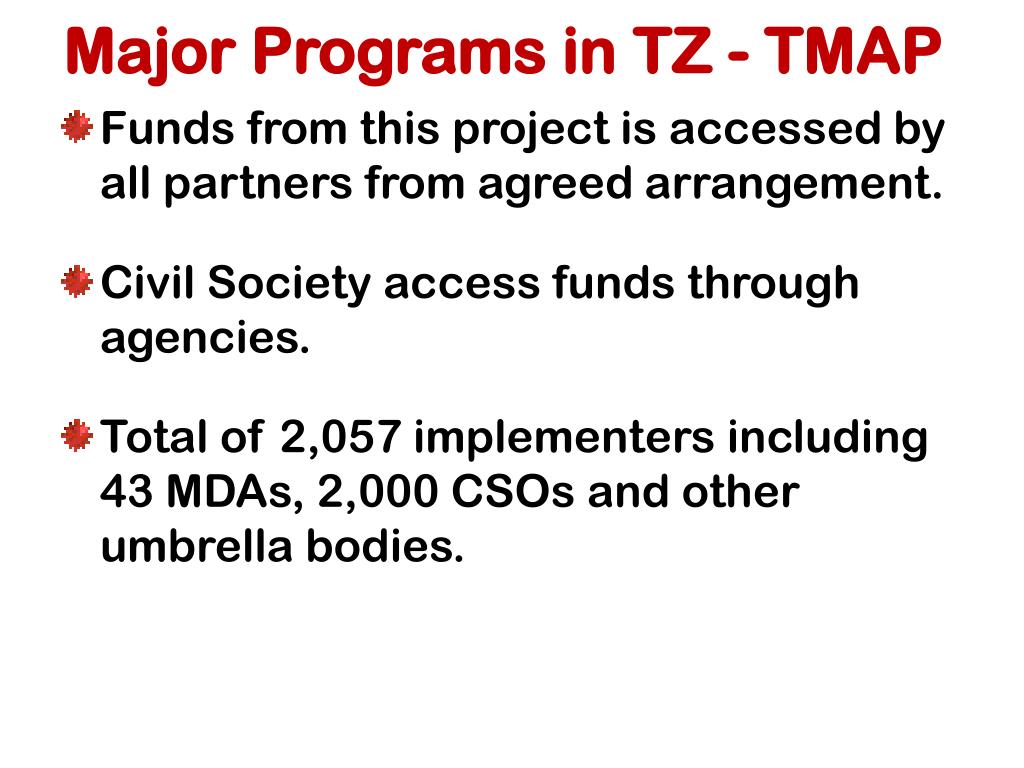 Major Programs in TZ - TMAP

Funds from this project is accessed by all partners from agreed arrangement.

Civil Society access funds through agencies.

Total of 2,057 implementers including 43 MDAs, 2,000 CSOs and other umbrella bodies.